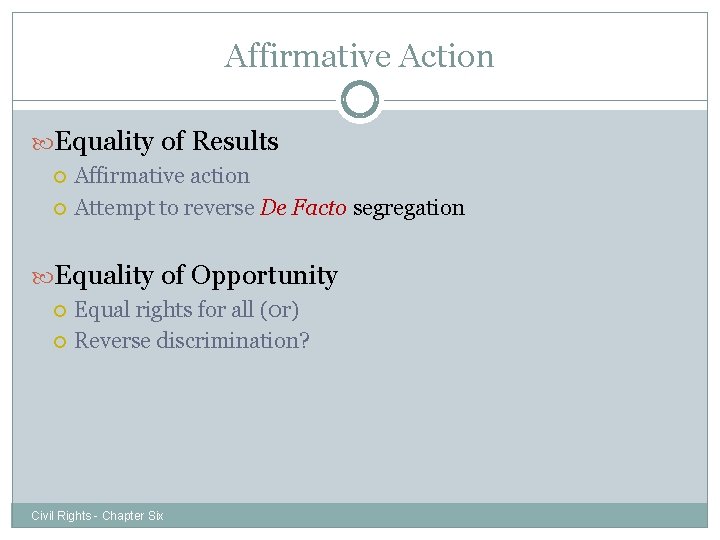 Affirmative Action

Equality of Results

Affirmative action

Attempt to reverse De Facto segregation

Equality of Opportunity

Equal rights for all (or)

Reverse discrimination?

Civil Rights - Chapter Six